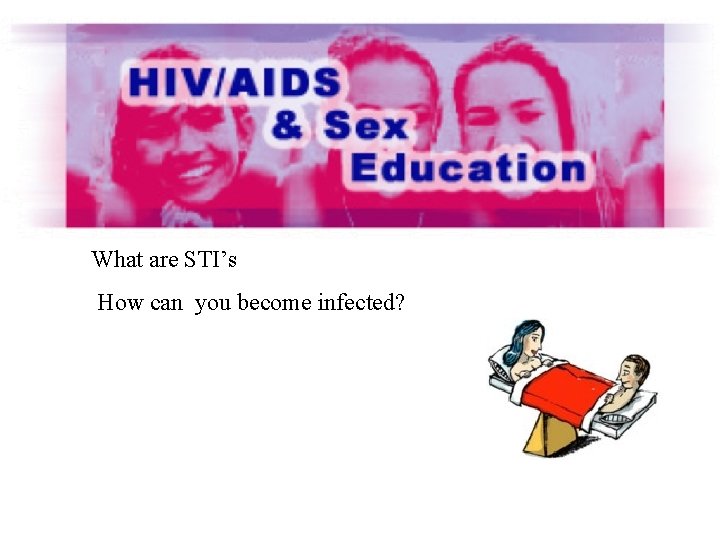 HIV/AIDS
& Sex
Education

What are STI's

How can you become infected?